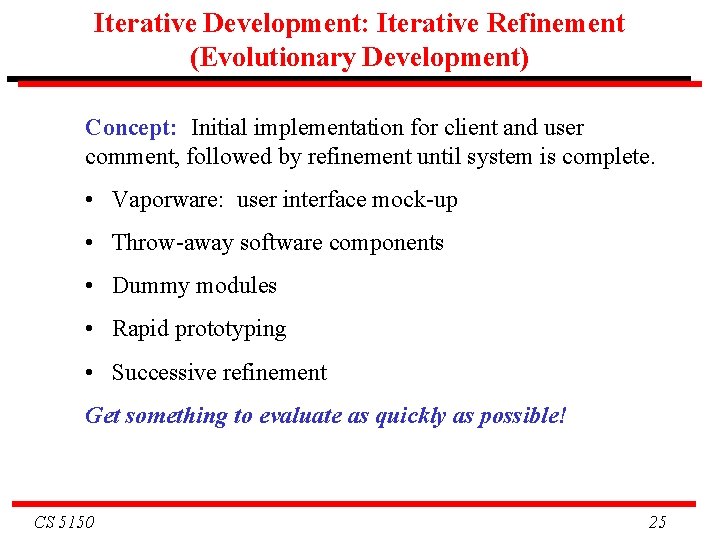 Iterative Development: Iterative Refinement (Evolutionary Development)

Concept: Initial implementation for client and user comment, followed by refinement until system is complete.

• Vaporware: user interface mock-up
• Throw-away software components
• Dummy modules
• Rapid prototyping
• Successive refinement

Get something to evaluate as quickly as possible!

CS 5150

25